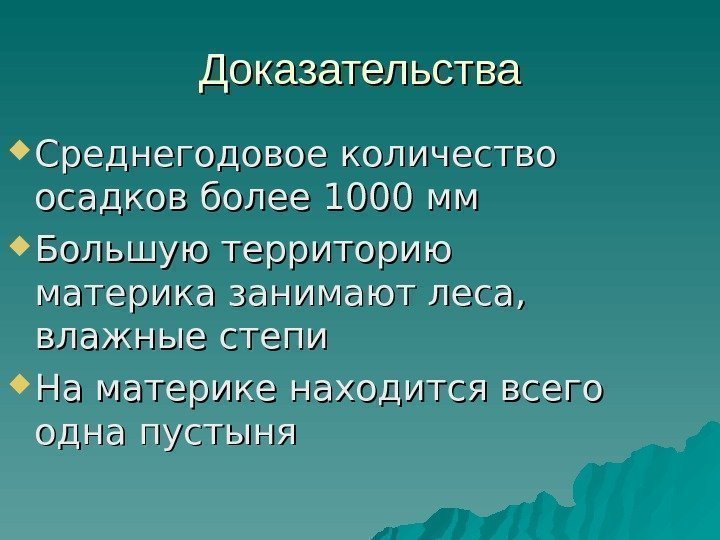 Доказательства

Среднегодовое количество осадков более 1000 мм

Большую территорию материка занимают леса, влажные степи

На материке находится всего одна пустыня